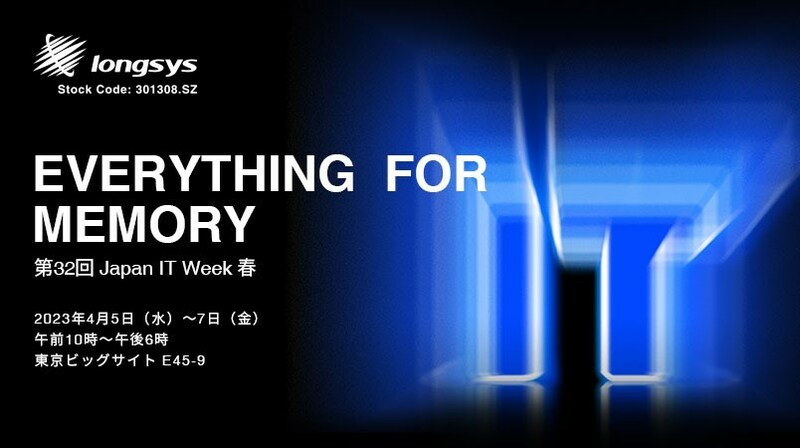 longsys
Stock Code: 301308.SZ

EVERYTHING FOR MEMORY

第32回 Japan IT Week 春

2023年4月5日（水）～7日（金）
午前10時～午後6時
東京ビッグサイト E45-9